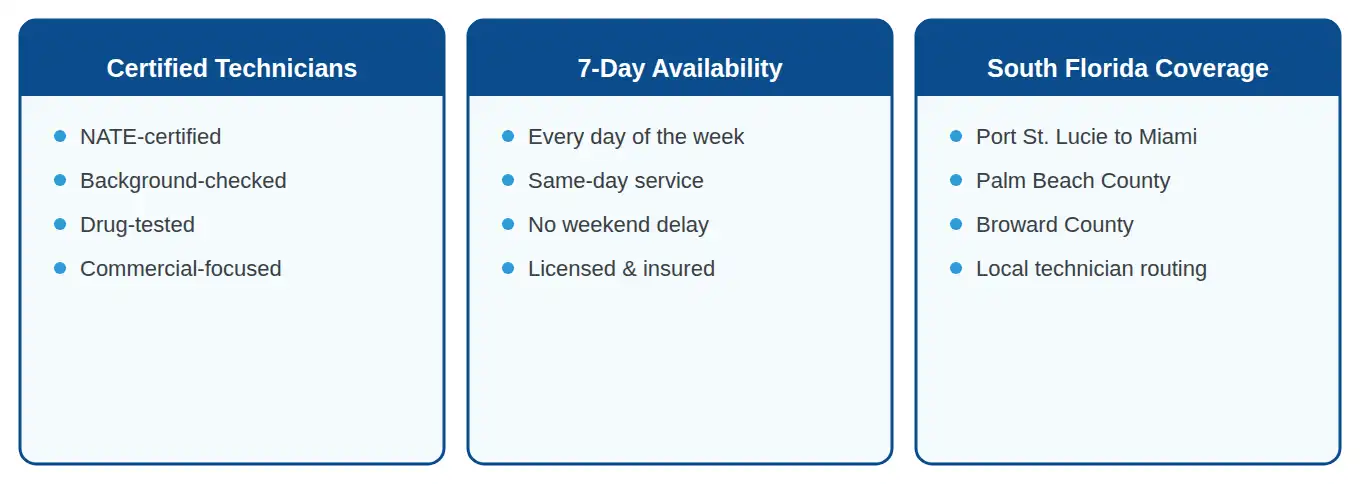 Certified Technicians

- NATE-certified
- Background-checked
- Drug-tested
- Commercial-focused

7-Day Availability

- Every day of the week
- Same-day service
- No weekend delay
- Licensed & insured

South Florida Coverage

- Port St. Lucie to Miami
- Palm Beach County
- Broward County
- Local technician routing